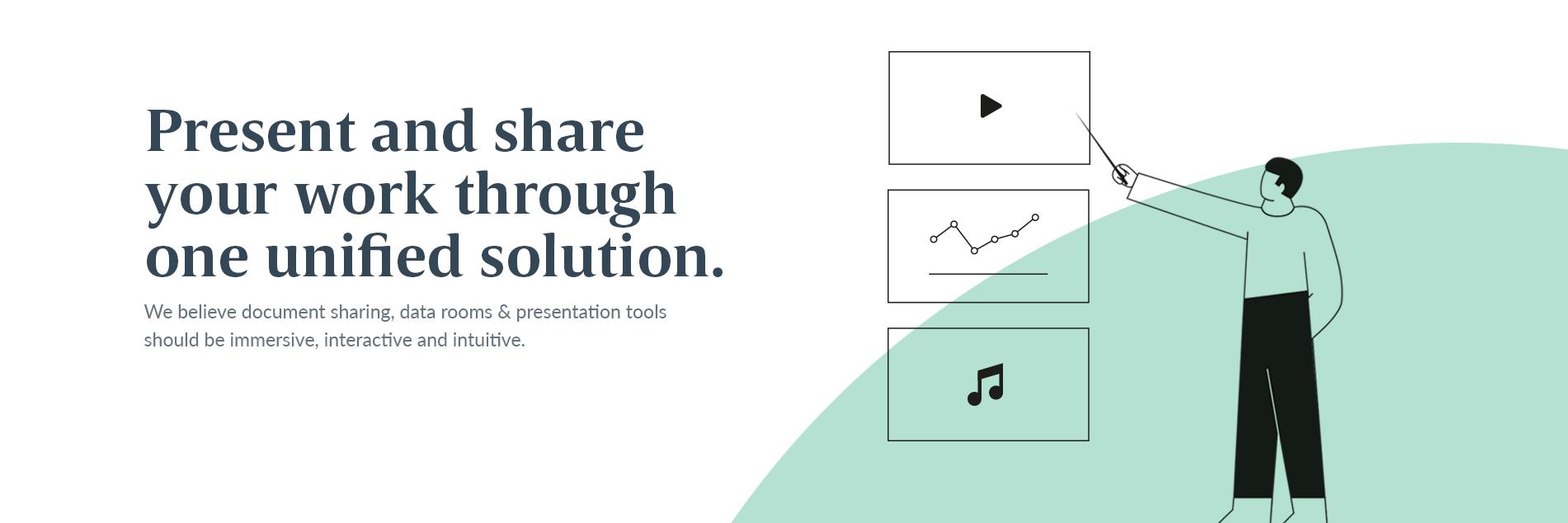 Present and share your work through one unified solution.

We believe document sharing, data rooms & presentation tools should be immersive, interactive and intuitive.